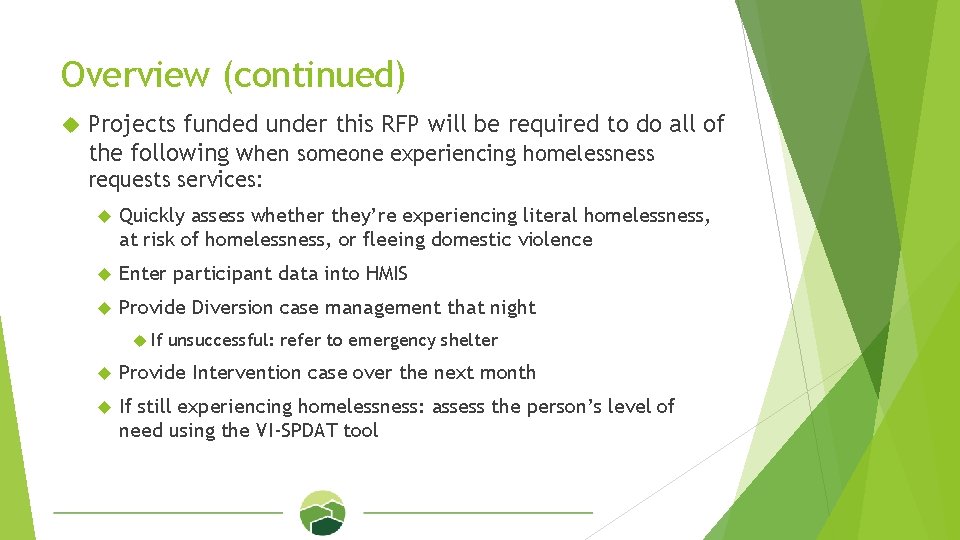 Overview (continued)

Projects funded under this RFP will be required to do all of the following when someone experiencing homelessness requests services:

Quickly assess whether they're experiencing literal homelessness, at risk of homelessness, or fleeing domestic violence

Enter participant data into HMIS

Provide Diversion case management that night

If unsuccessful: refer to emergency shelter

Provide Intervention case over the next month

If still experiencing homelessness: assess the person's level of need using the VI-SPDAT tool